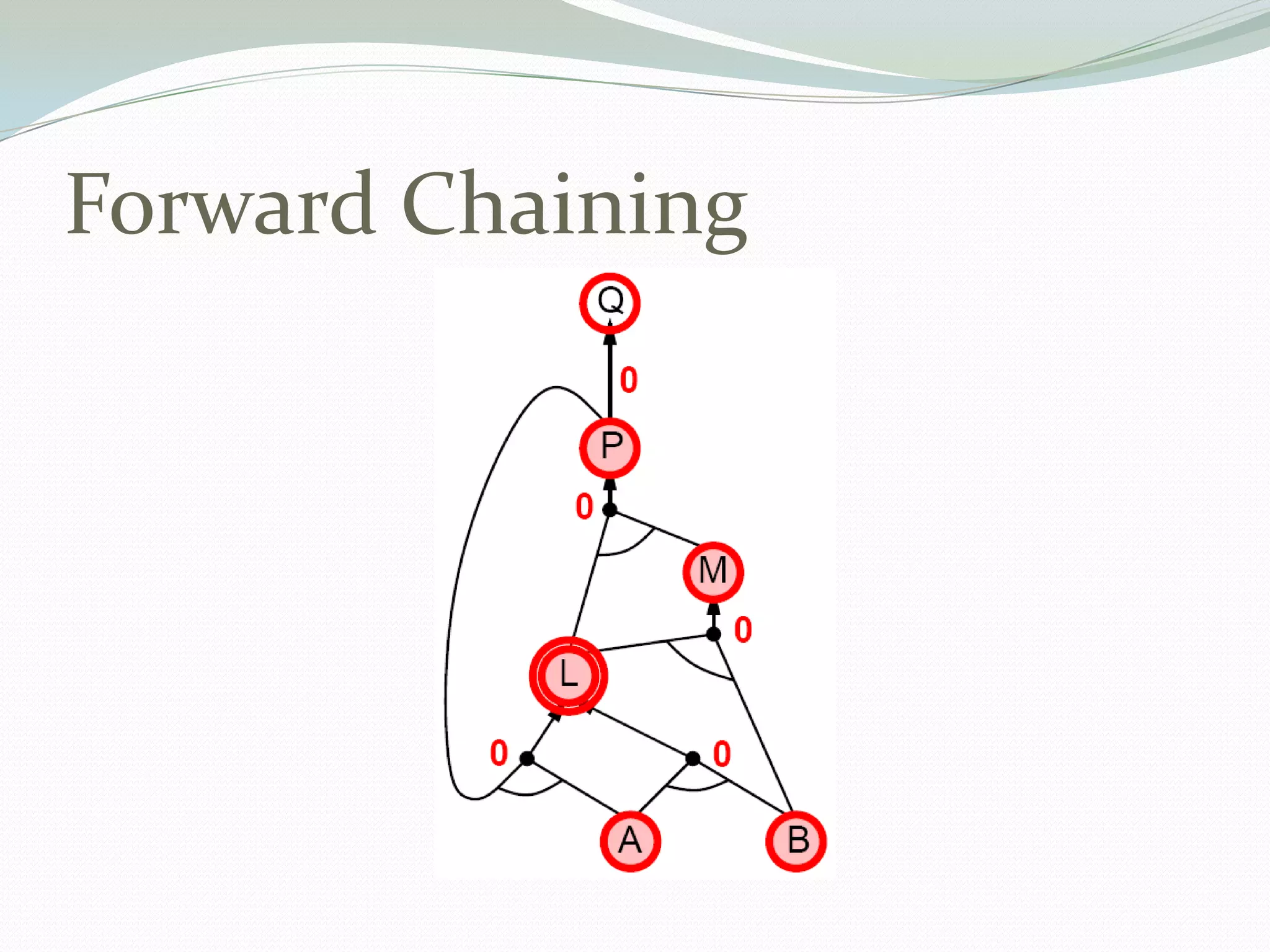 Forward Chaining

Q
0
P
0
M
0
L
0
0
A
B